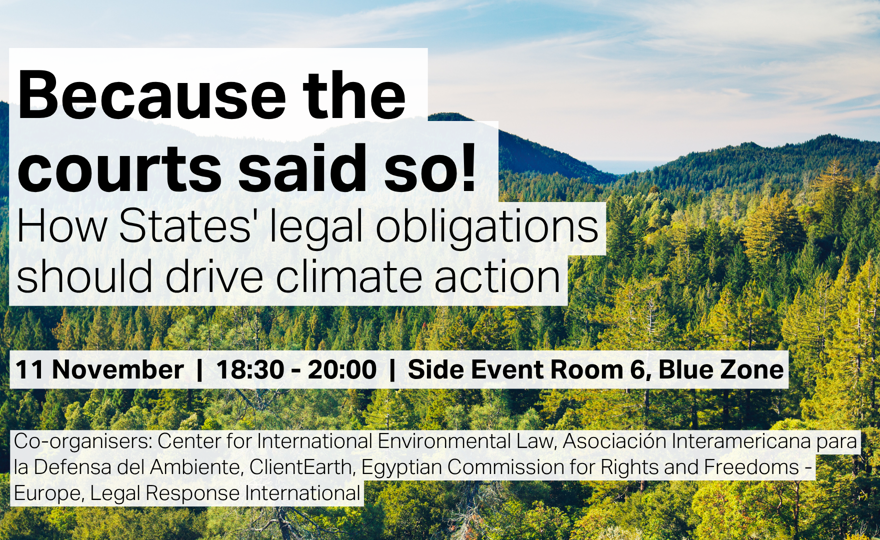 Because the courts said so!

How States' legal obligations should drive climate action

11 November | 18:30 - 20:00 | Side Event Room 6, Blue Zone

Co-organisers: Center for International Environmental Law, Asociación Interamericana para la Defensa del Ambiente, ClientEarth, Egyptian Commission for Rights and Freedoms - Europe, Legal Response International